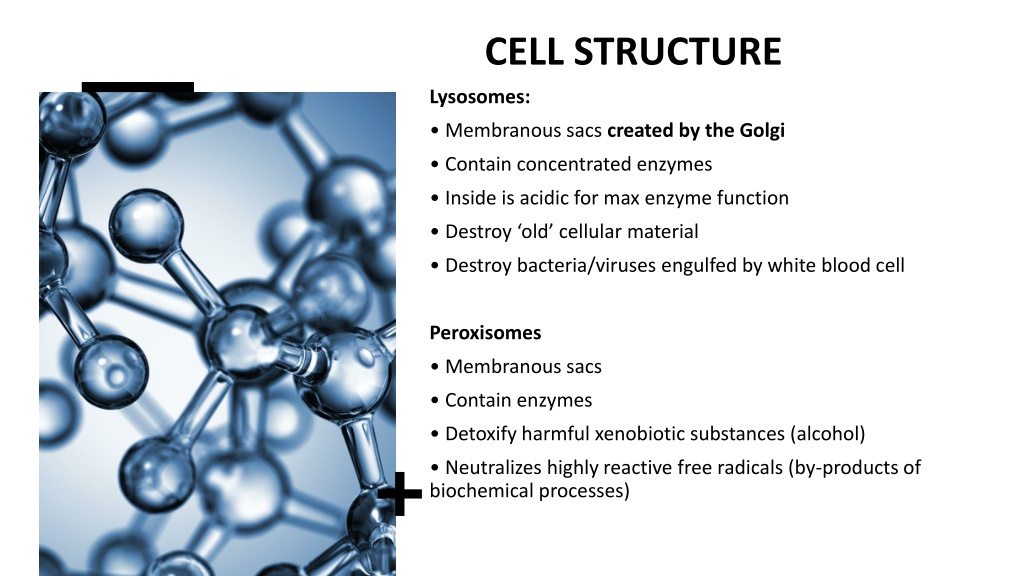 CELL STRUCTURE

Lysosomes:

• Membranous sacs created by the Golgi

• Contain concentrated enzymes

• Inside is acidic for max enzyme function

• Destroy ‘old’ cellular material

• Destroy bacteria/viruses engulfed by white blood cell

Peroxisomes

• Membranous sacs

• Contain enzymes

• Detoxify harmful xenobiotic substances (alcohol)

• Neutralizes highly reactive free radicals (by-products of biochemical processes)

+